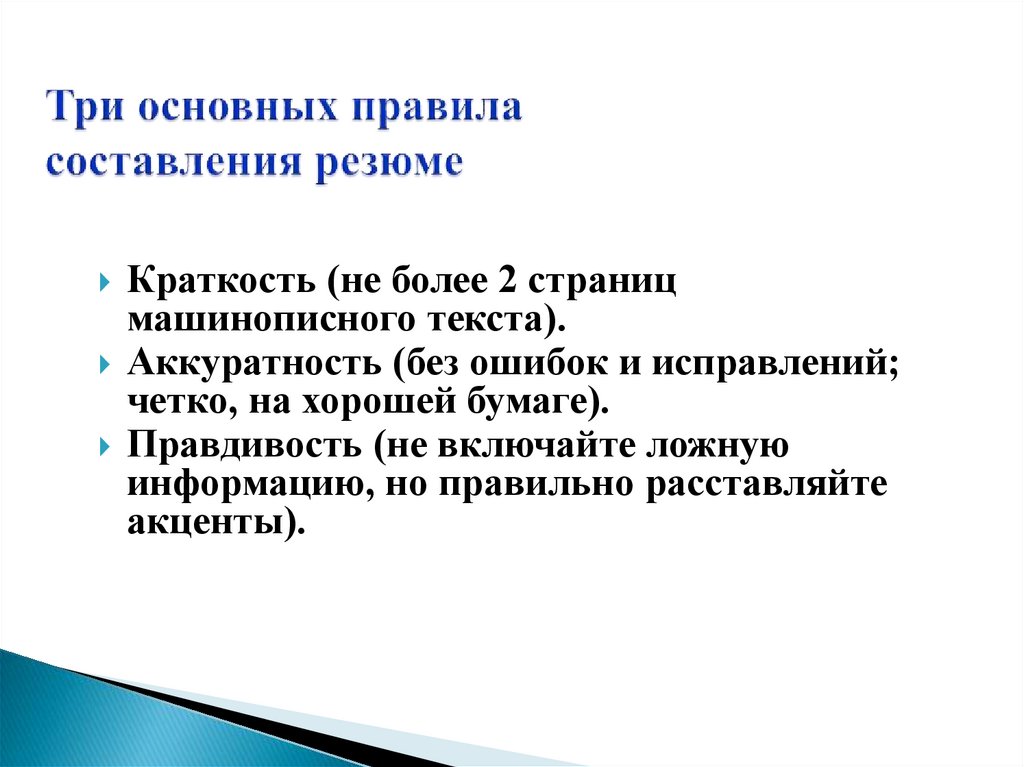 Три основных правила составления резюме

Краткость (не более 2 страниц машинописного текста).

Аккуратность (без ошибок и исправлений; четко, на хорошей бумаге).

Правдивость (не включайте ложную информацию, но правильно расставляйте акценты).